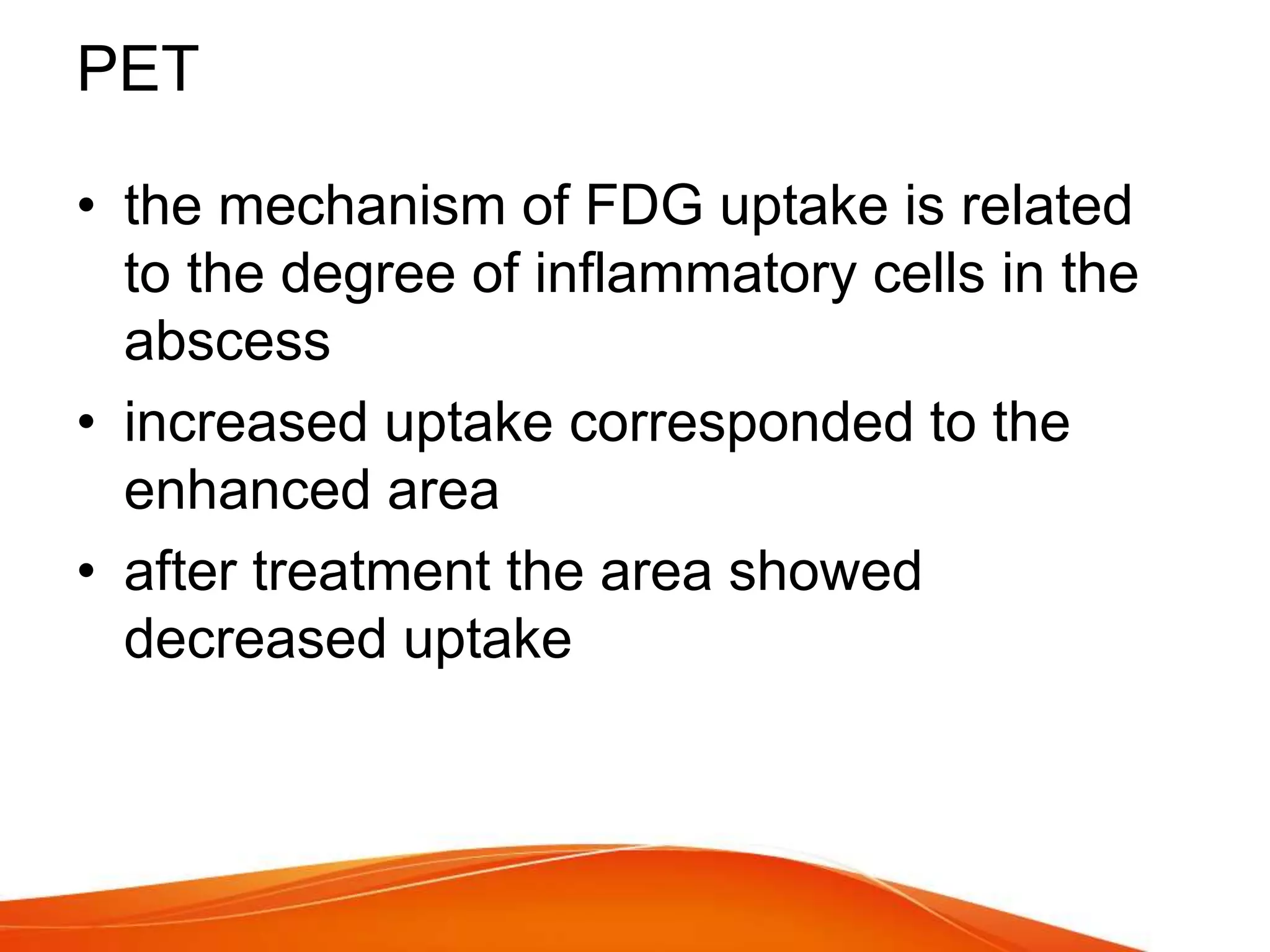 PET

• the mechanism of FDG uptake is related to the degree of inflammatory cells in the abscess
• increased uptake corresponded to the enhanced area
• after treatment the area showed decreased uptake